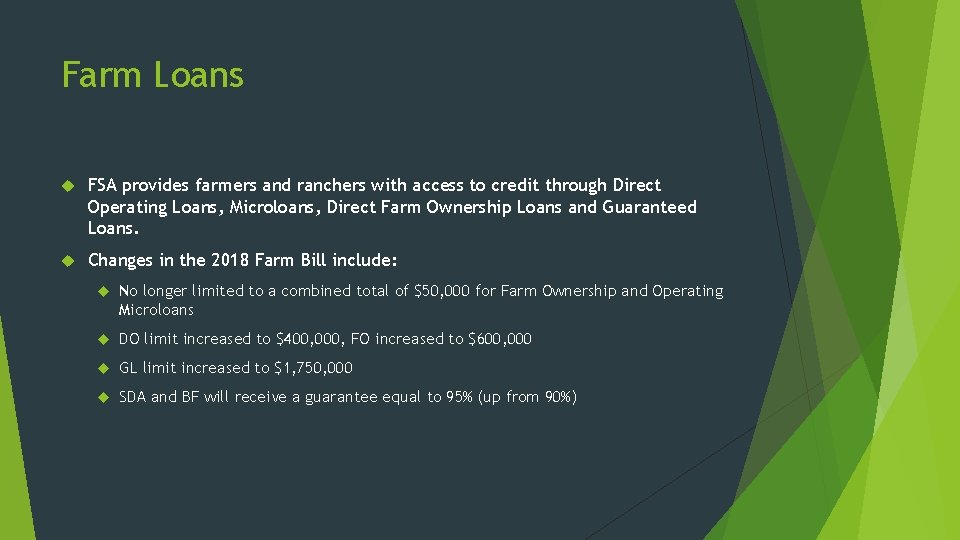 Farm Loans

FSA provides farmers and ranchers with access to credit through Direct Operating Loans, Microloans, Direct Farm Ownership Loans and Guaranteed Loans.

Changes in the 2018 Farm Bill include:

No longer limited to a combined total of \$50,000 for Farm Ownership and Operating Microloans

DO limit increased to \$400,000, FO increased to \$600,000

GL limit increased to \$1,750,000

SDA and BF will receive a guarantee equal to 95% (up from 90%)